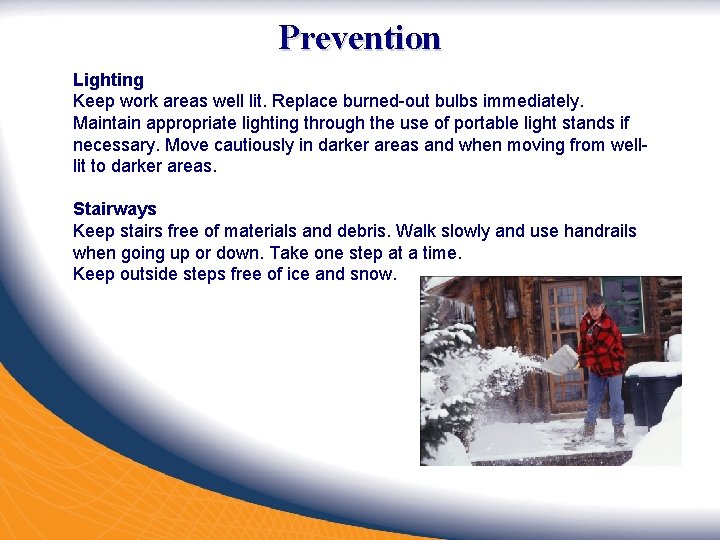 Prevention

Lighting
Keep work areas well lit. Replace burned-out bulbs immediately. Maintain appropriate lighting through the use of portable light stands if necessary. Move cautiously in darker areas and when moving from well-lit to darker areas.

Stairways
Keep stairs free of materials and debris. Walk slowly and use handrails when going up or down. Take one step at a time.
Keep outside steps free of ice and snow.